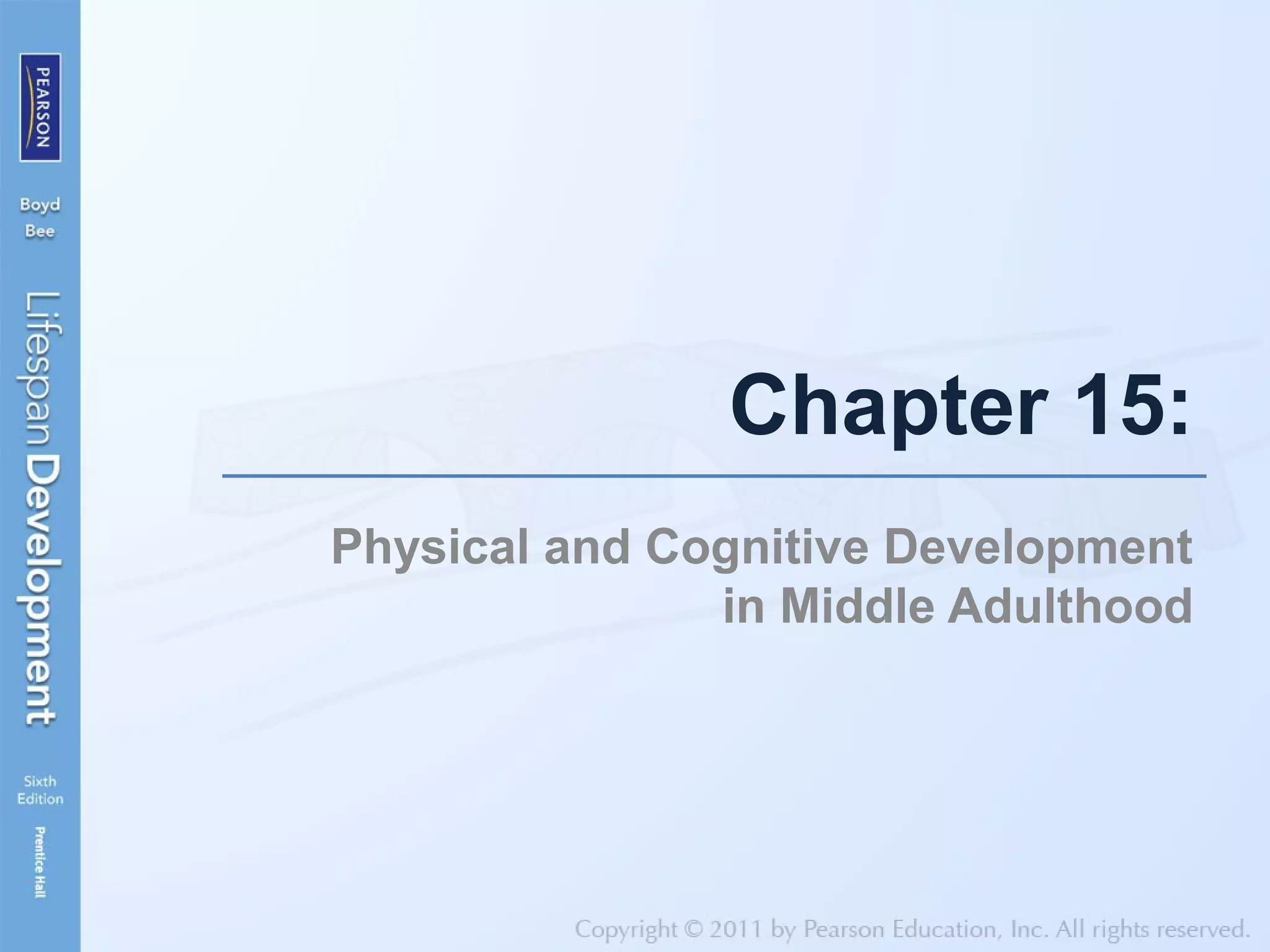 PEARSON

Boyd
Bee

Lifespan Development

Sixth
Edition

Prentice Hall

Chapter 15:

Physical and Cognitive Development in Middle Adulthood

Copyright © 2011 by Pearson Education, Inc. All rights reserved.